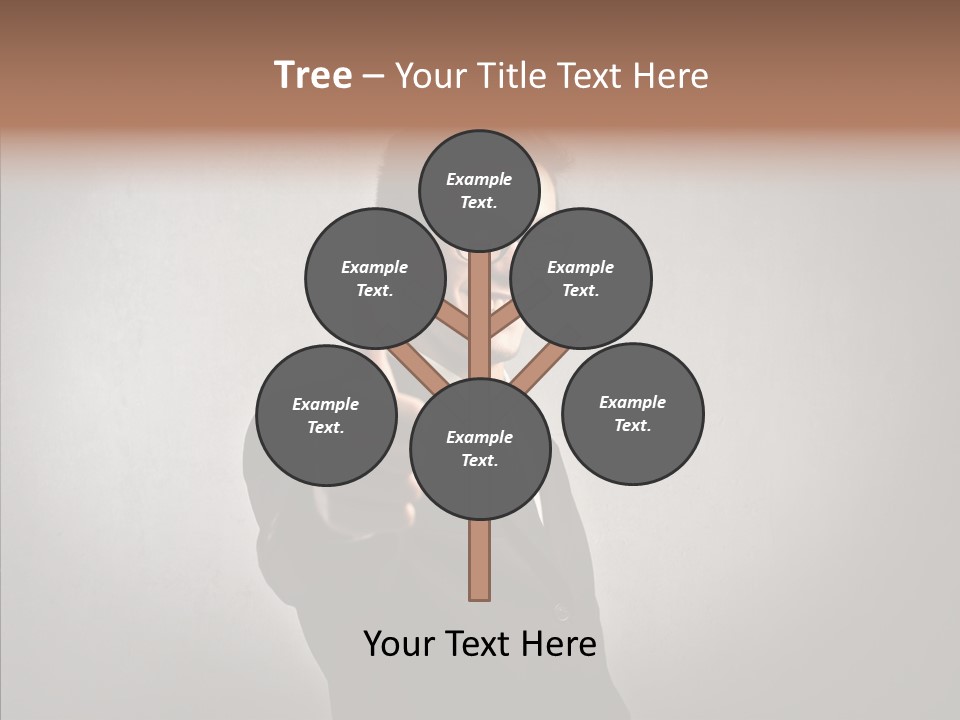 Tree – Your Title Text Here

Example Text.

Example Text.

Example Text.

Example Text.

Example Text.

Example Text.

Your Text Here